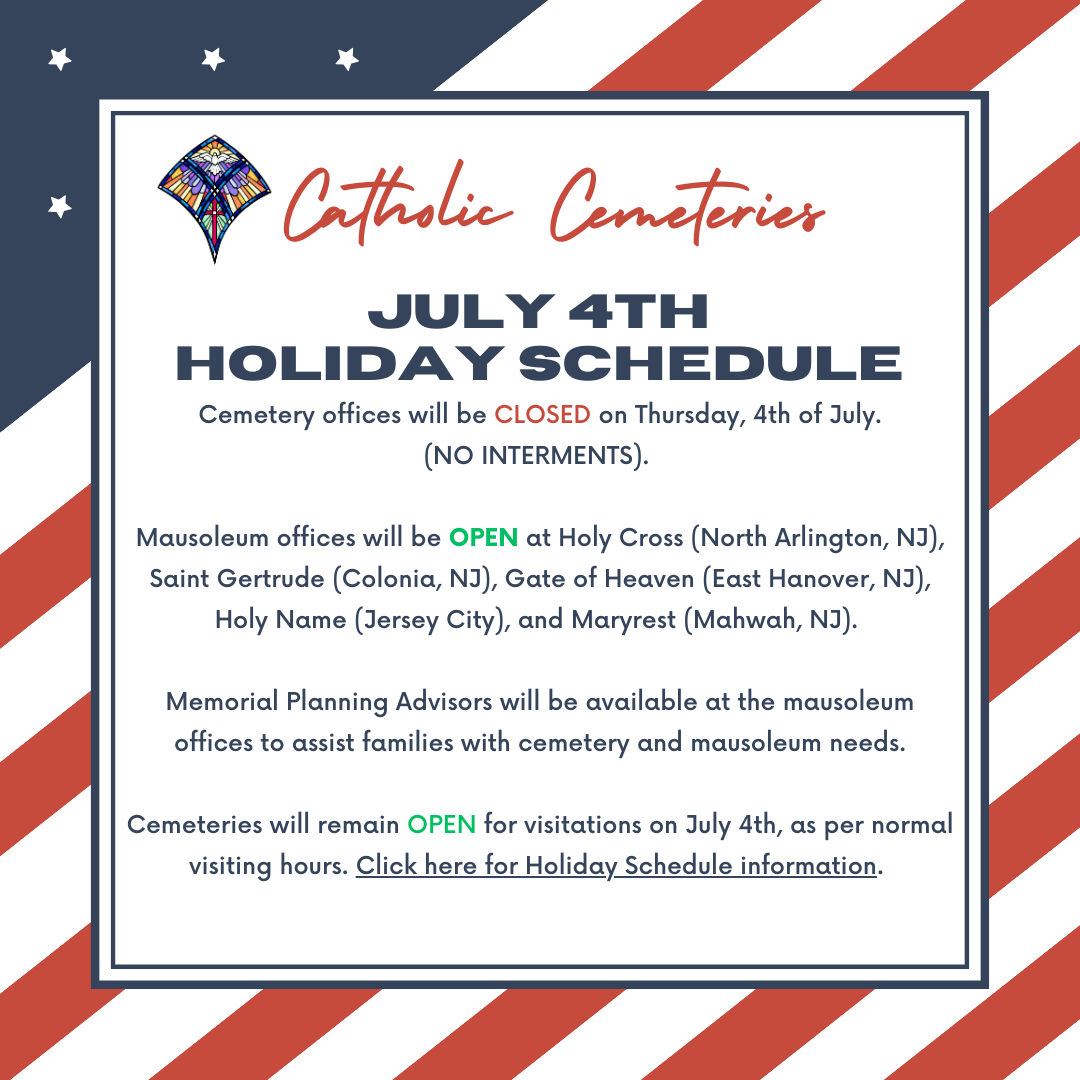 Catholic Cemeteries

JULY 4TH
HOLIDAY SCHEDULE

Cemetery offices will be CLOSED on Thursday, 4th of July. (NO INTERMENTS).

Mausoleum offices will be OPEN at Holy Cross (North Arlington, NJ), Saint Gertrude (Colonia, NJ), Gate of Heaven (East Hanover, NJ), Holy Name (Jersey City), and Maryrest (Mahwah, NJ).

Memorial Planning Advisors will be available at the mausoleum offices to assist families with cemetery and mausoleum needs.

Cemeteries will remain OPEN for visitations on July 4th, as per normal visiting hours. Click here for Holiday Schedule information.